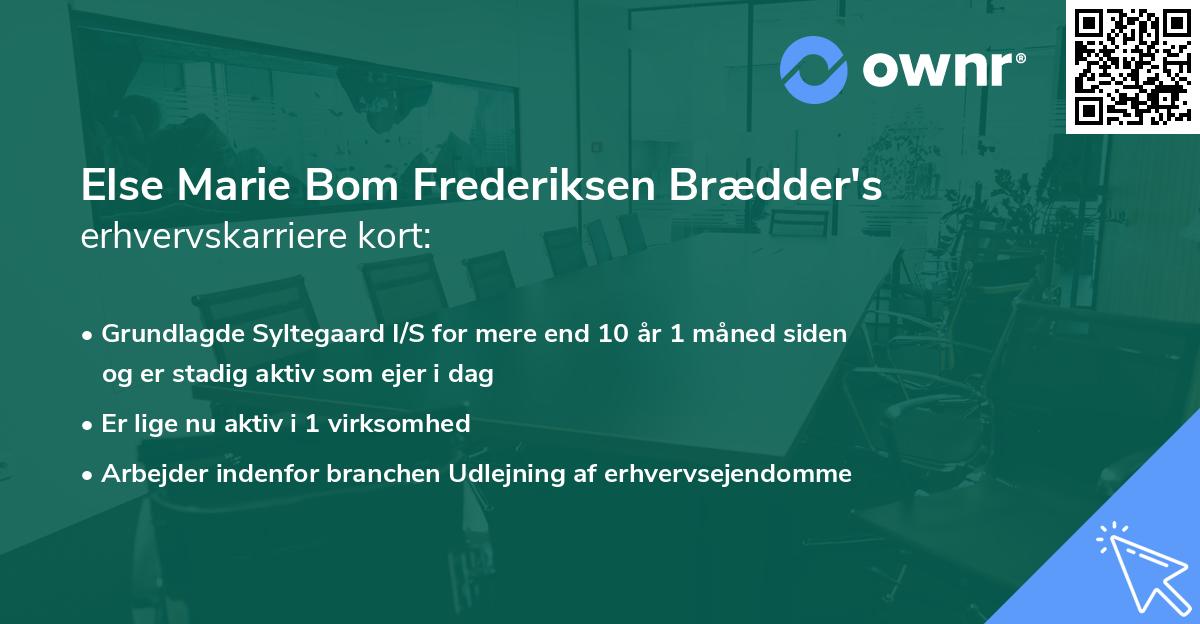 ownr®

Else Marie Bom Frederiksen Brædder's erhvervskarriere kort:

• Grundlagde Syltegaard I/S for mere end 10 år 1 måned siden og er stadig aktiv som ejer i dag

• Er lige nu aktiv i 1 virksomhed

• Arbejder indenfor branchen Udlejning af erhvervsejendomme